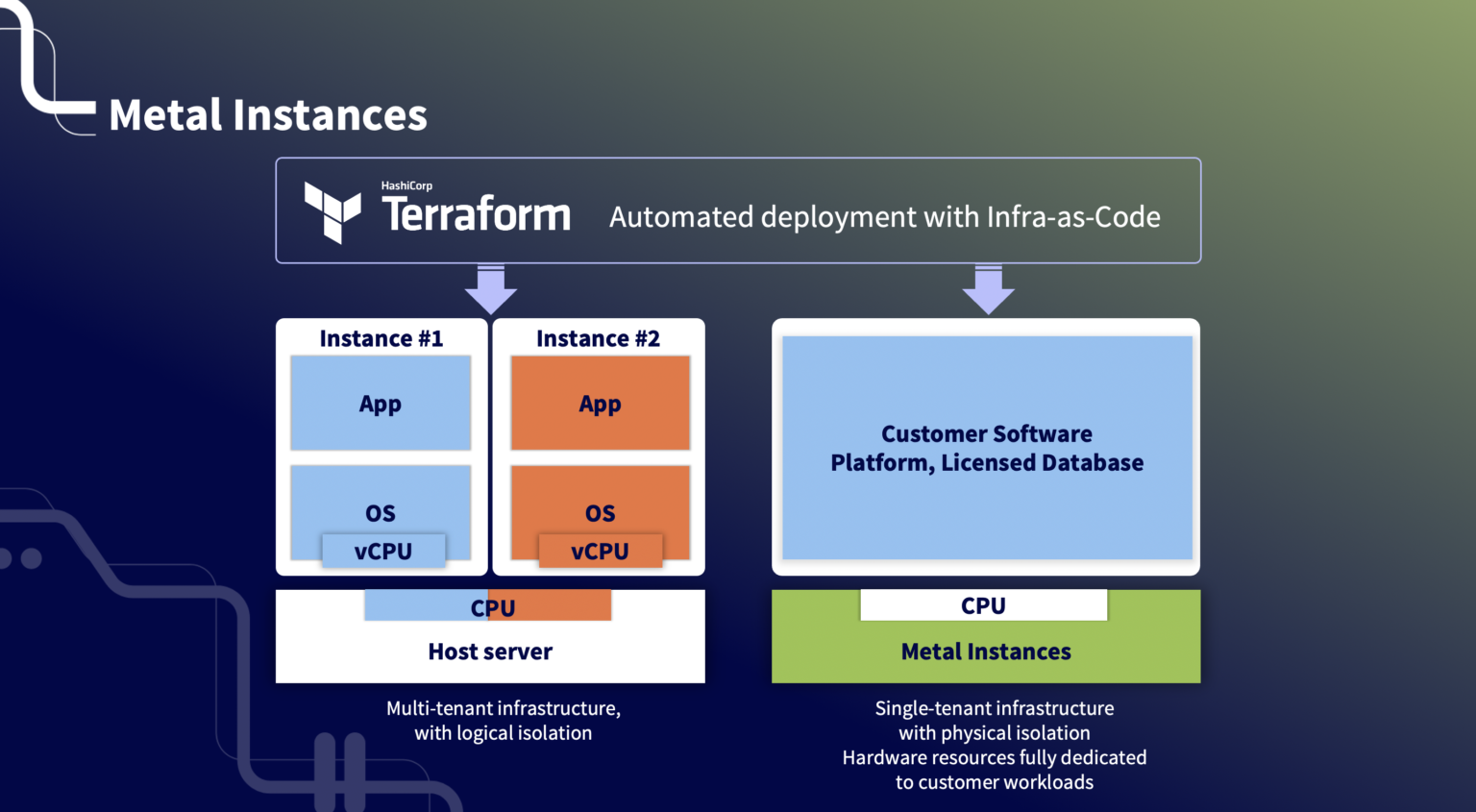 Metal Instances

HashiCorp
Terraform
Automated deployment with Infra-as-Code

Instance #1
App
OS
vCPU

Instance #2
App
OS
vCPU

CPU
Host server

Multi-tenant infrastructure, with logical isolation

Customer Software Platform, Licensed Database

CPU
Metal Instances

Single-tenant infrastructure with physical isolation
Hardware resources fully dedicated to customer workloads